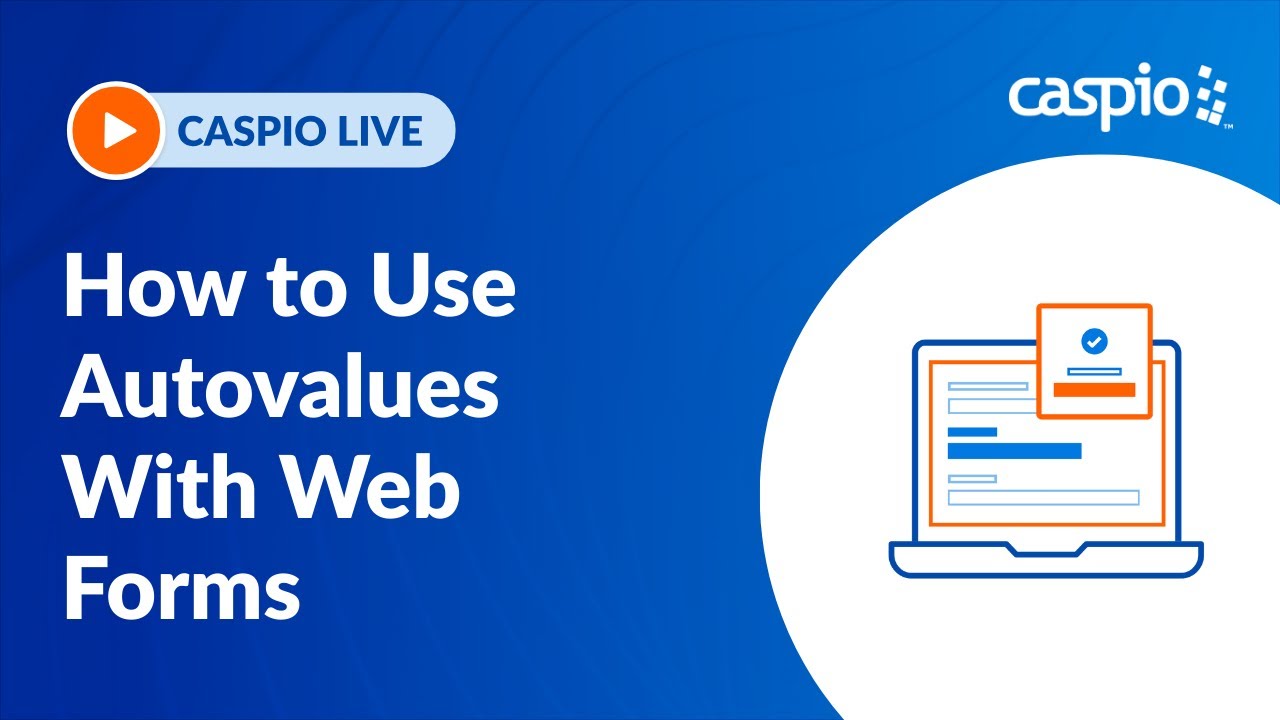 CASPIO LIVE

caspio™

How to Use Autovalues With Web Forms